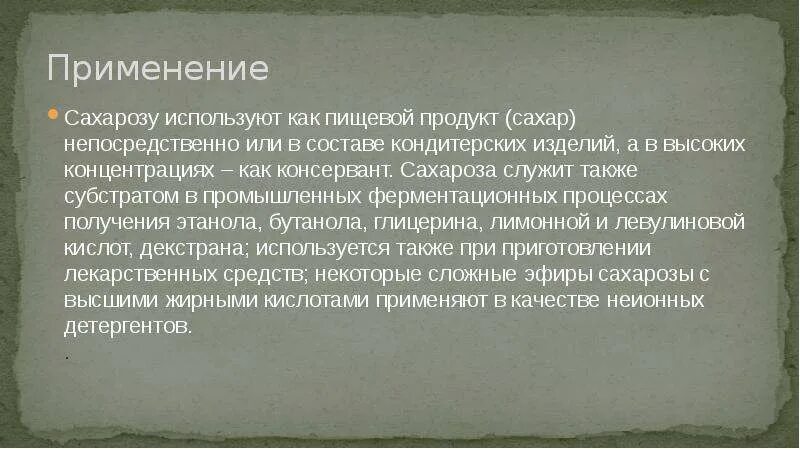 Применение

Сахарозу используют как пищевой продукт (сахар) непосредственно или в составе кондитерских изделий, а в высоких концентрациях – как консервант. Сахароза служит также субстратом в промышленных ферментационных процессах получения этанола, бутанола, глицерина, лимонной и левулиновой кислот, декстрана; используется также при приготовлении лекарственных средств; некоторые сложные эфиры сахарозы с высшими жирными кислотами применяют в качестве неионных детергентов.

.